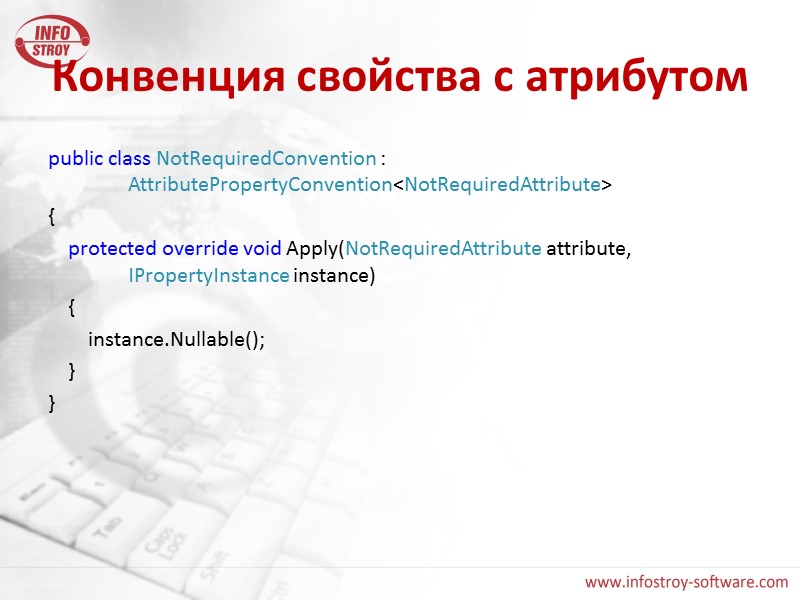 INFO STROY

Конвенция свойства с атрибутом

public class NotRequiredConvention :
AttributePropertyConvention<NotRequiredAttribute>
{
protected override void Apply(NotRequiredAttribute attribute,
IPropertyInstance instance)
{
instance.Nullable();
}
}

www.infostroy-software.com